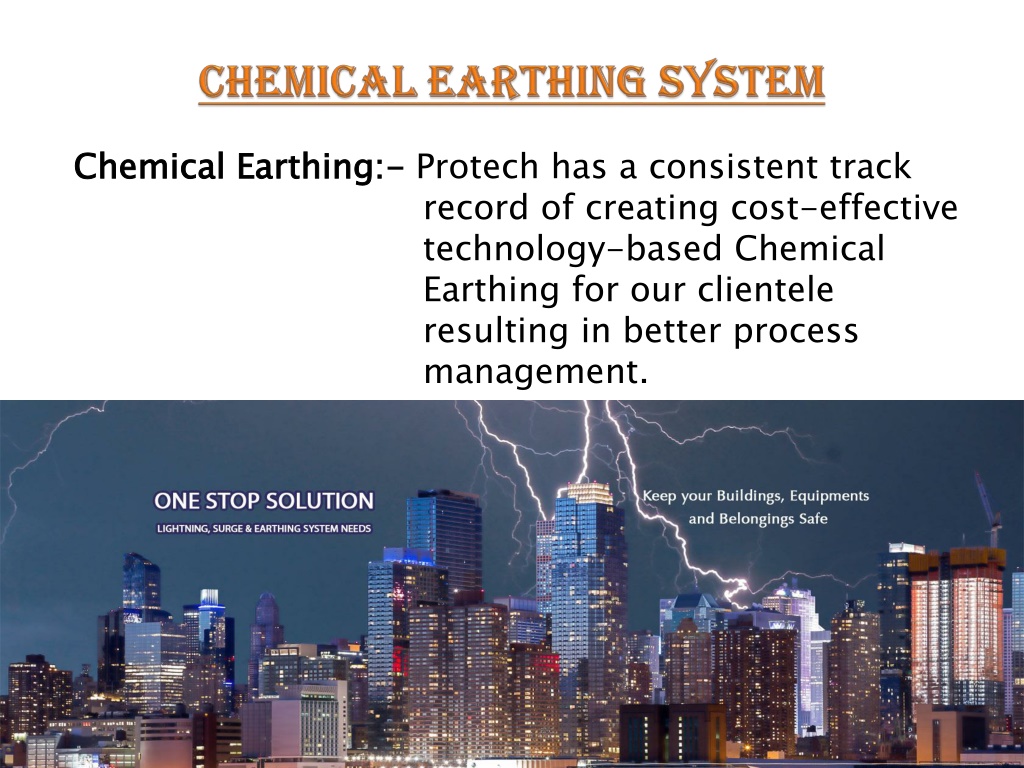 CHEMICAL EARTHING SYSTEM

Chemical Earthing:- Protech has a consistent track record of creating cost-effective technology-based Chemical Earthing for our clientele resulting in better process management.

ONE STOP SOLUTION
LIGHTNING, SURGE & EARTHING SYSTEM NEEDS

Keep your Buildings, Equipments and Belongings Safe